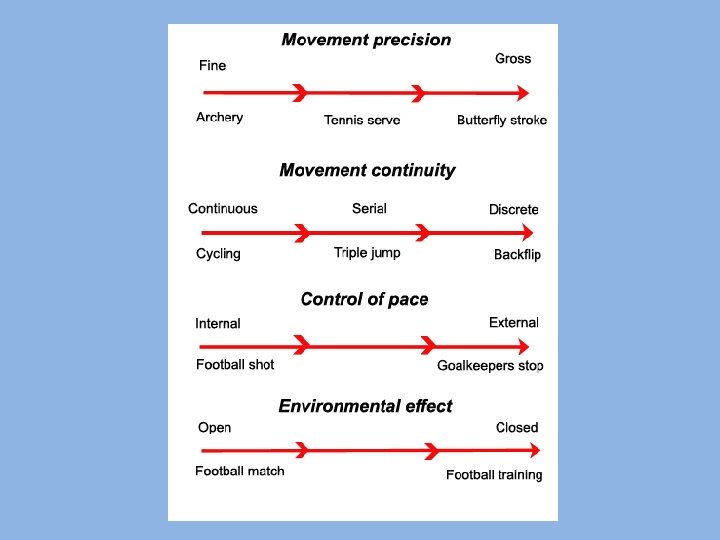 Movement precision

Fine

Gross

Archery

Tennis serve

Butterfly stroke

Movement continuity

Continuous

Serial

Discrete

Cycling

Triple jump

Backflip

Control of pace

Internal

External

Football shot

Goalkeepers stop

Environmental effect

Open

Closed

Football match

Football training